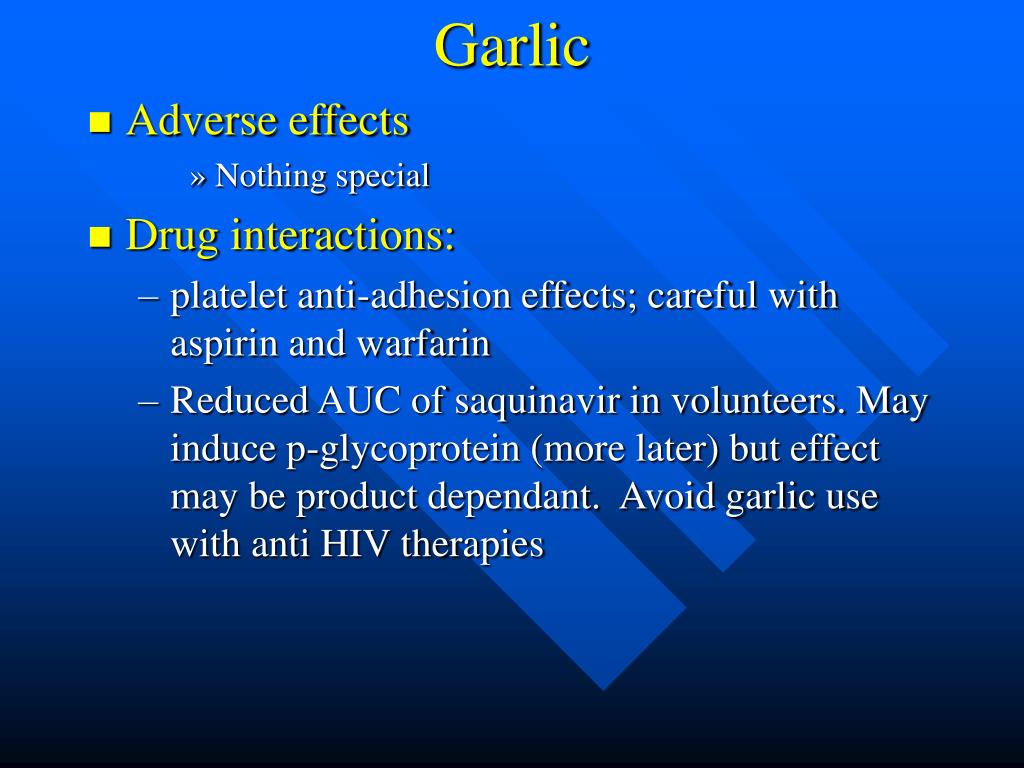 Garlic

■ Adverse effects

» Nothing special

■ Drug interactions:

– platelet anti-adhesion effects; careful with aspirin and warfarin

– Reduced AUC of saquinavir in volunteers. May induce p-glycoprotein (more later) but effect may be product dependant. Avoid garlic use with anti HIV therapies